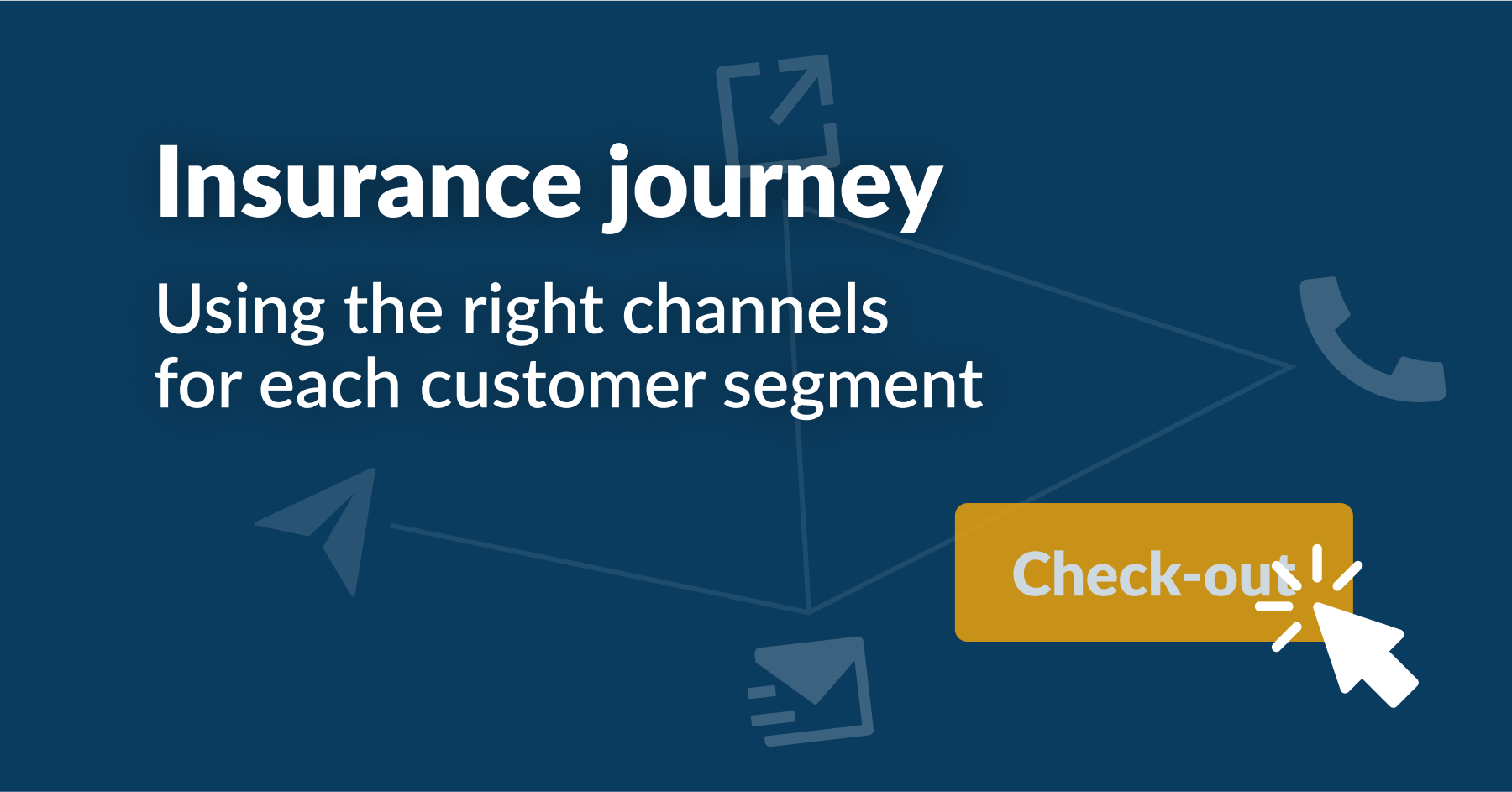 Insurance journey

Using the right channels for each customer segment

Check-out